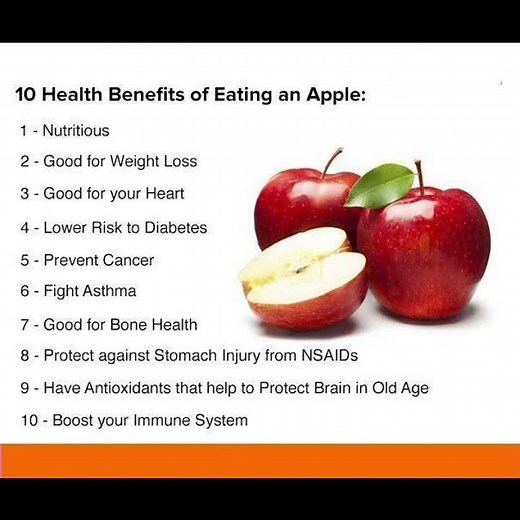 10 Health Benefits of Eating an Apple:

1 - Nutritious

2 - Good for Weight Loss

3 - Good for your Heart

4 - Lower Risk to Diabetes

5 - Prevent Cancer

6 - Fight Asthma

7 - Good for Bone Health

8 - Protect against Stomach Injury from NSAIDs

9 - Have Antioxidants that help to Protect Brain in Old Age

10 - Boost your Immune System